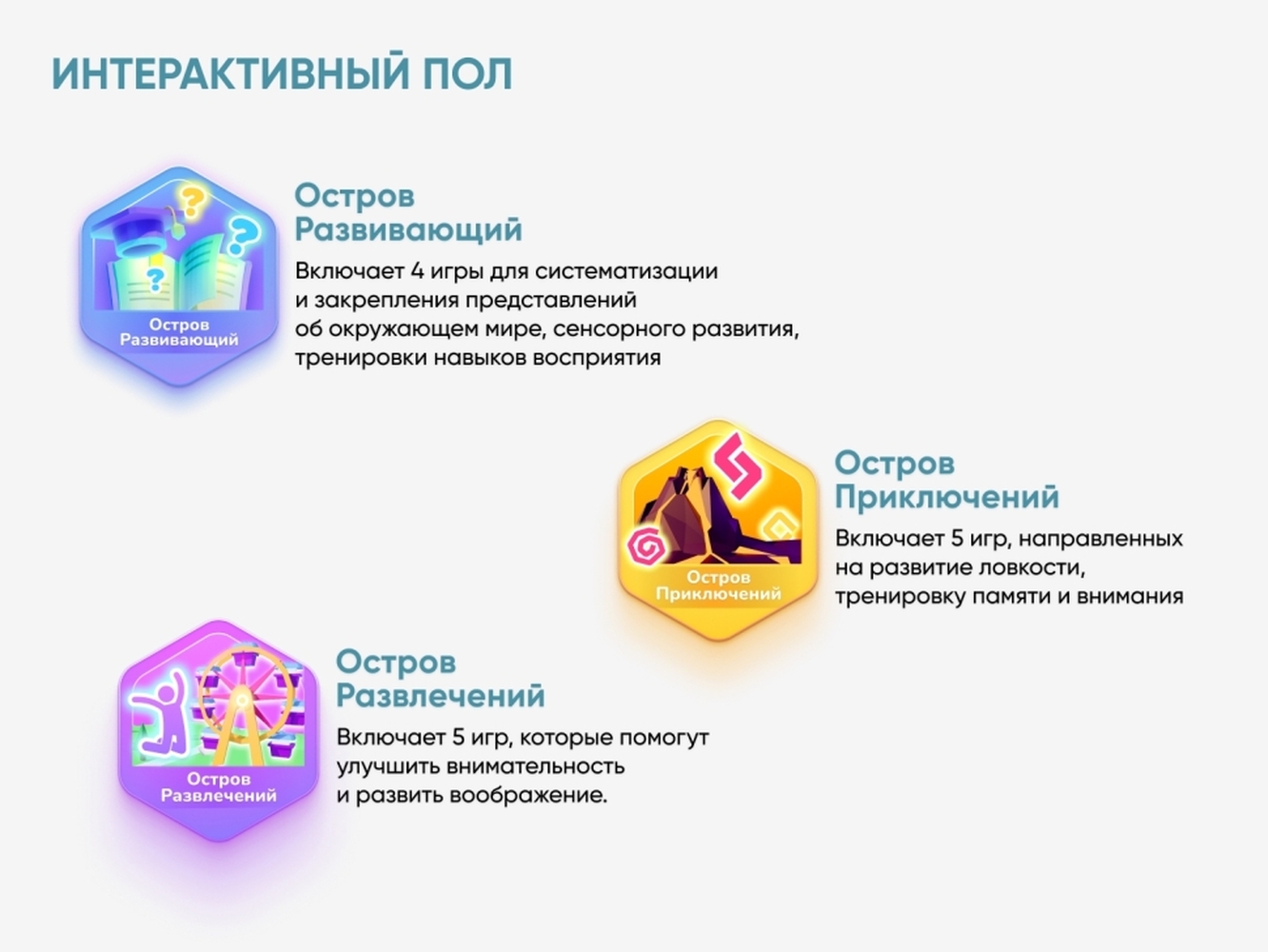 ИНТЕРАКТИВНЫЙ ПОЛ

Остров Развивающий

Остров Развивающий

Включает 4 игры для систематизации и закрепления представлений об окружающем мире, сенсорного развития, тренировки навыков восприятия

Остров Приключений

Остров Приключений

Включает 5 игр, направленных на развитие ловкости, тренировку памяти и внимания

Остров Развлечений

Остров Развлечений

Включает 5 игр, которые помогут улучшить внимательность и развить воображение.